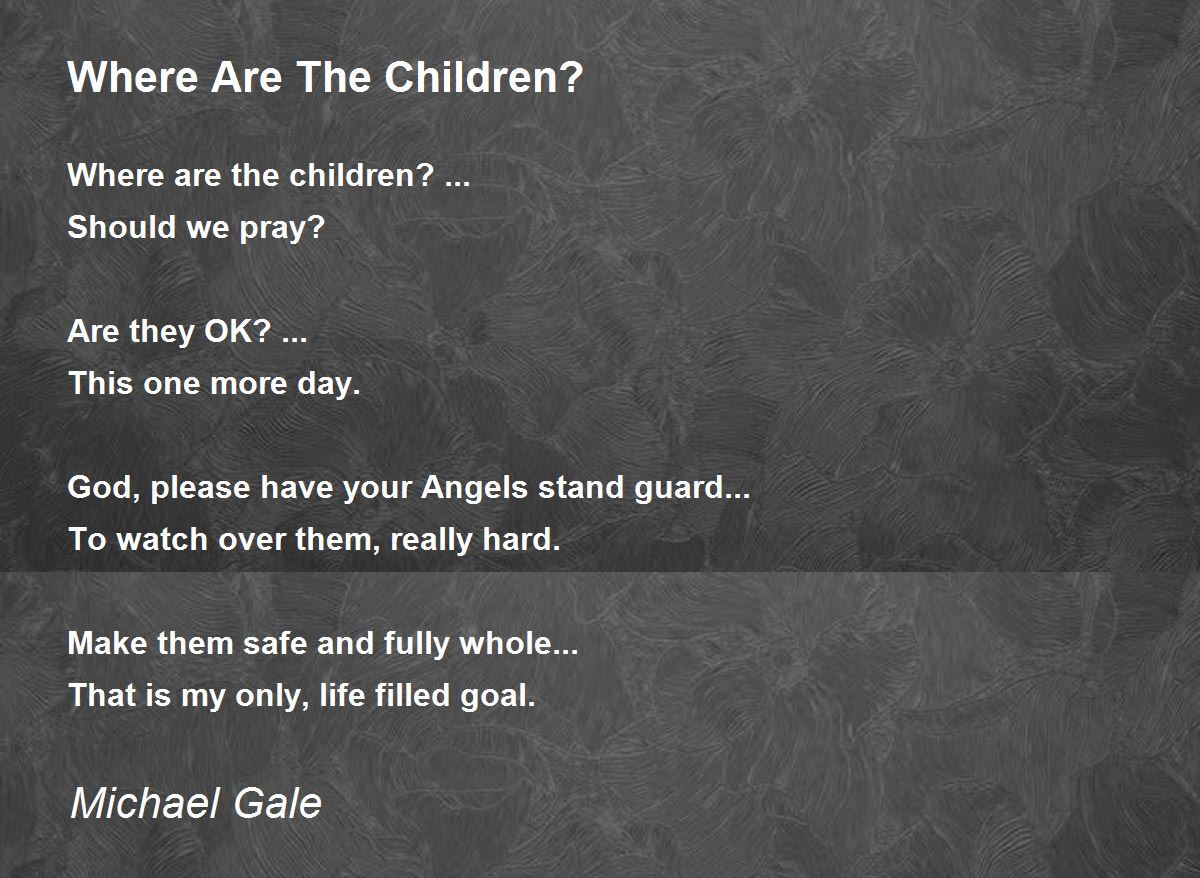 Where Are The Children?

Where are the children? ...
Should we pray?

Are they OK? ...
This one more day.

God, please have your Angels stand guard...
To watch over them, really hard.

Make them safe and fully whole...
That is my only, life filled goal.

Michael Gale